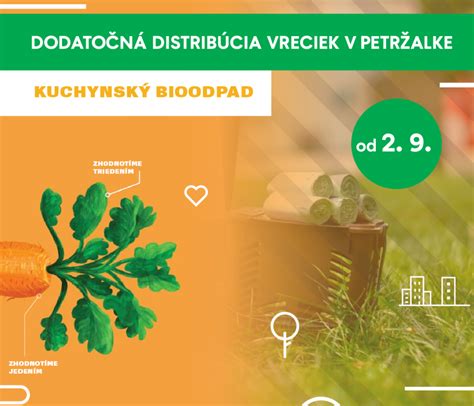 DODATOČNÁ DISTRIBÚCIA VRECIEK V PETRŽALKE

KUCHYNSKÝ BIOODPAD

od 2. 9.

ZHODNOTÍME TRIEDENÍM

ZHODNOTÍME JEDENÍM